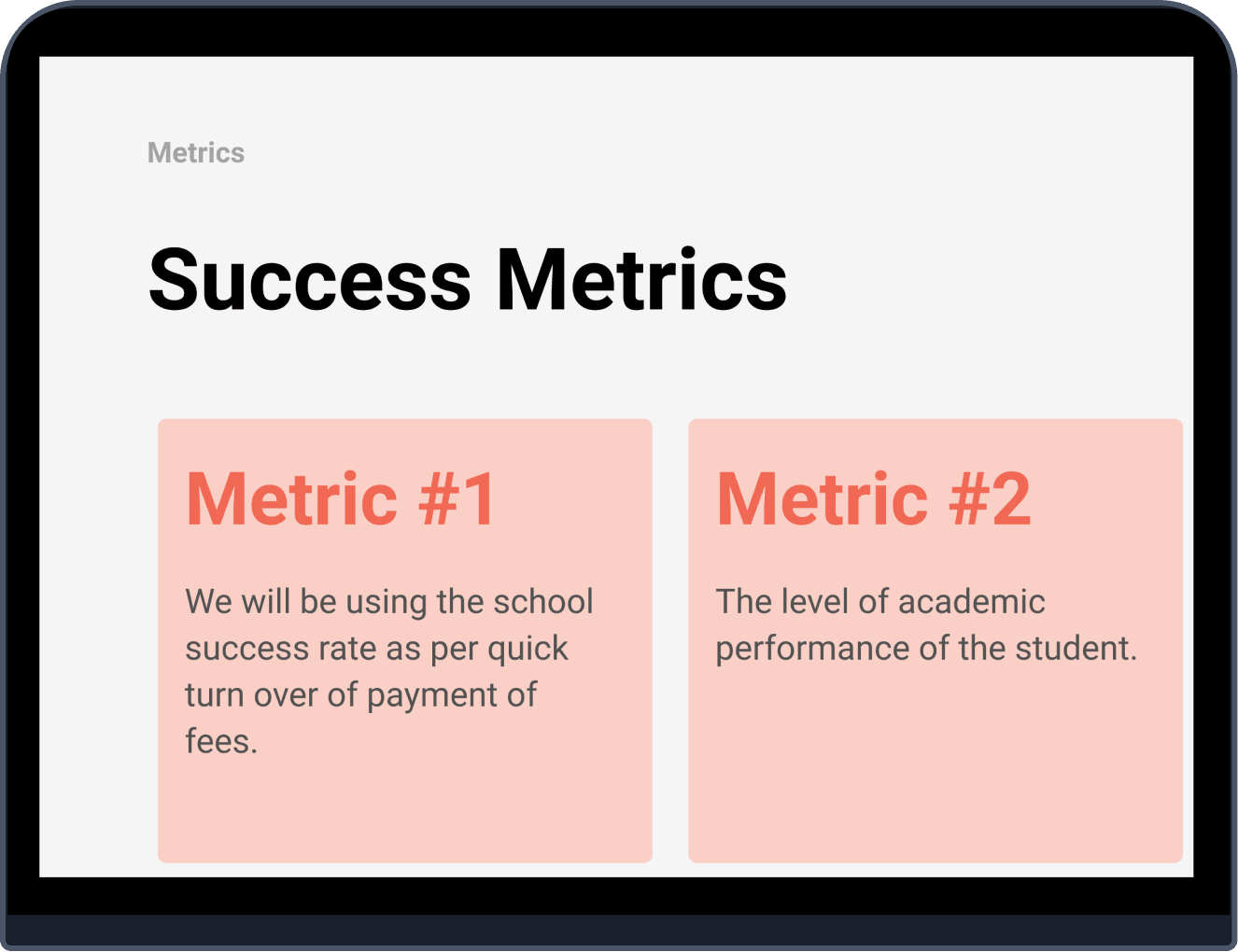 Metrics

Success Metrics

Metric #1

We will be using the school success rate as per quick turn over of payment of fees.

Metric #2

The level of academic performance of the student.